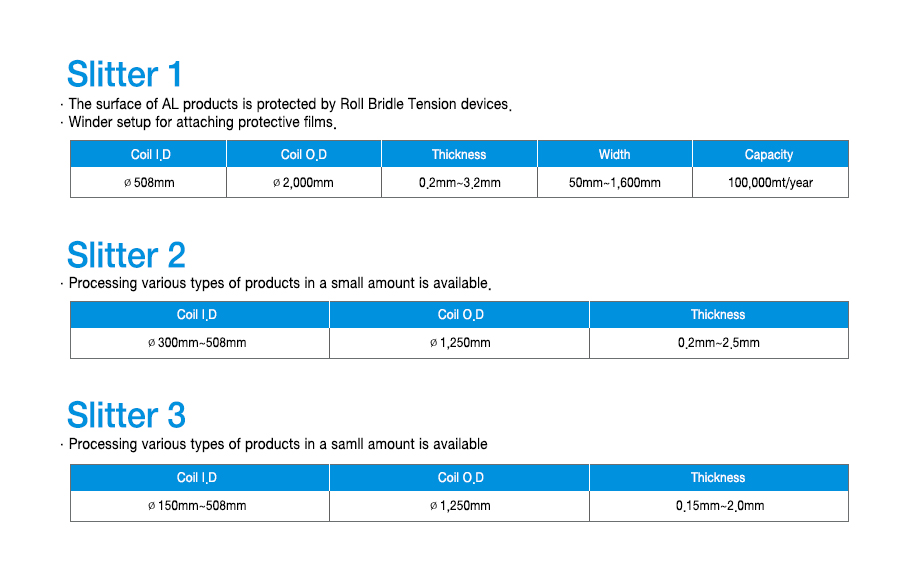 Slitter 1
· The surface of AL products is protected by Roll Bridle Tension devices.
· Winder setup for attaching protective films.

| Coil I.D | Coil O.D | Thickness | Width | Capacity |
|---|---|---|---|---|
| ø 508mm | ø 2,000mm | 0.2mm~3.2mm | 50mm~1,600mm | 100,000mt/year |

Slitter 2
· Processing various types of products in a small amount is available.

| Coil I.D | Coil O.D | Thickness |
|---|---|---|
| ø 300mm~508mm | ø 1,250mm | 0.2mm~2.5mm |

Slitter 3
· Processing various types of products in a samll amount is available

| Coil I.D | Coil O.D | Thickness |
|---|---|---|
| ø 150mm~508mm | ø 1,250mm | 0.15mm~2.0mm |